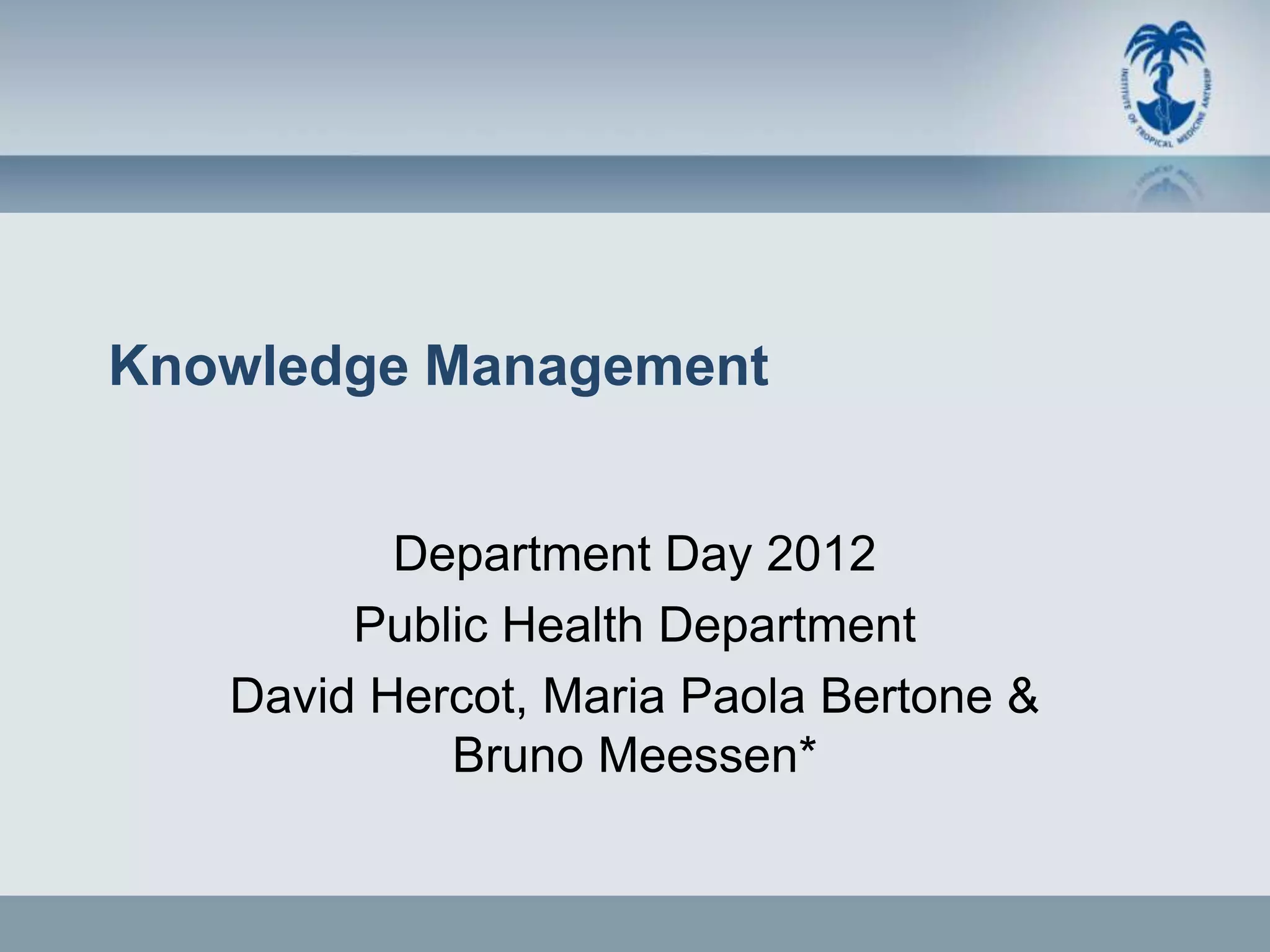 INSTITUTE OF TROPICAL MEDICINE ANTWERP

Knowledge Management

Department Day 2012

Public Health Department

David Hercot, Maria Paola Bertone & Bruno Meessen*